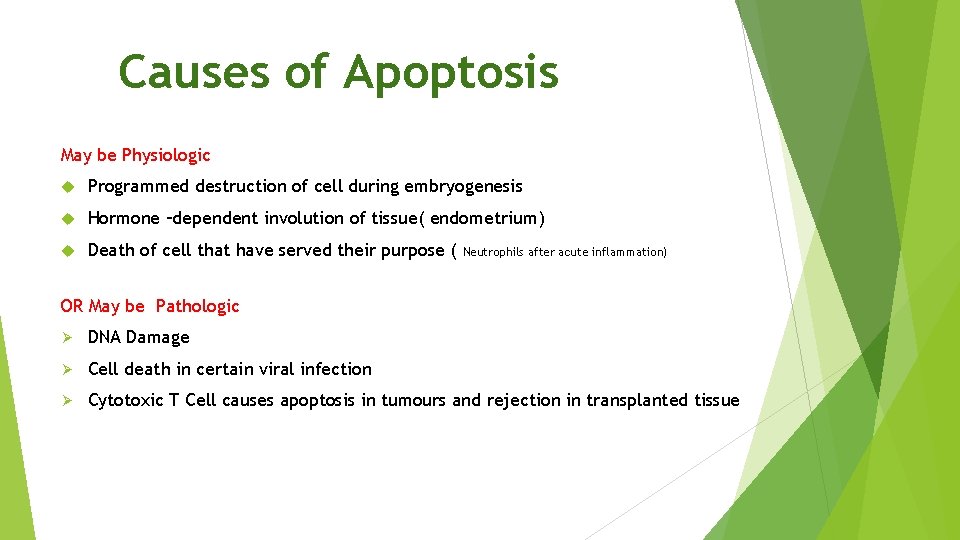 Causes of Apoptosis

May be Physiologic

Programmed destruction of cell during embryogenesis

Hormone –dependent involution of tissue( endometrium)

Death of cell that have served their purpose ( Neutrophils after acute inflammation)

OR May be Pathologic

DNA Damage

Cell death in certain viral infection

Cytotoxic T Cell causes apoptosis in tumours and rejection in transplanted tissue